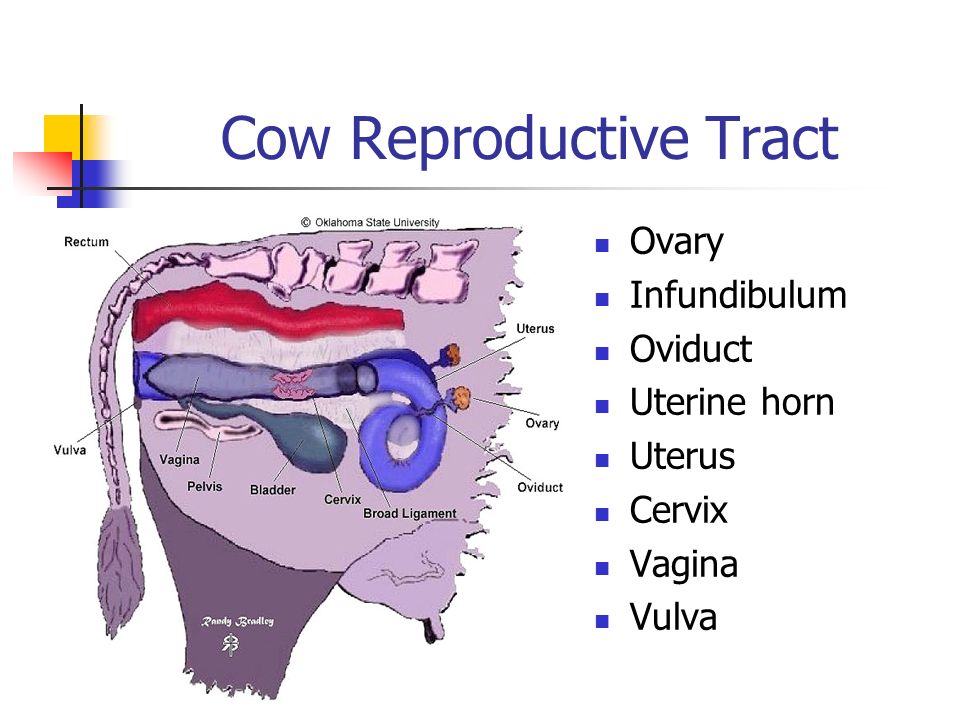 Cow Reproductive Tract

© Oklahoma State University

Rectum

Uterus

Ovary

Vulva

Vagina

Pelvis

Bladder

Cervix

Broad Ligament

Oviduct

Randy Bradley

- Ovary
- Infundibulum
- Oviduct
- Uterine horn
- Uterus
- Cervix
- Vagina
- Vulva